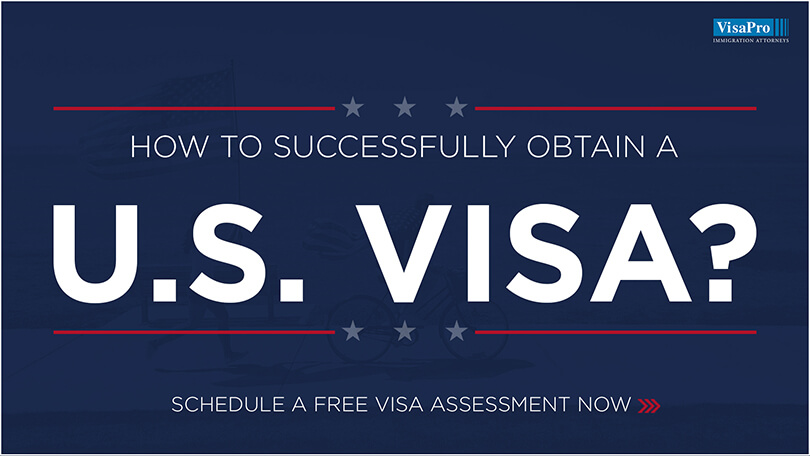 VisaPro
IMMIGRATION ATTORNEYS

HOW TO SUCCESSFULLY OBTAIN A

U.S. VISA?

SCHEDULE A FREE VISA ASSESSMENT NOW